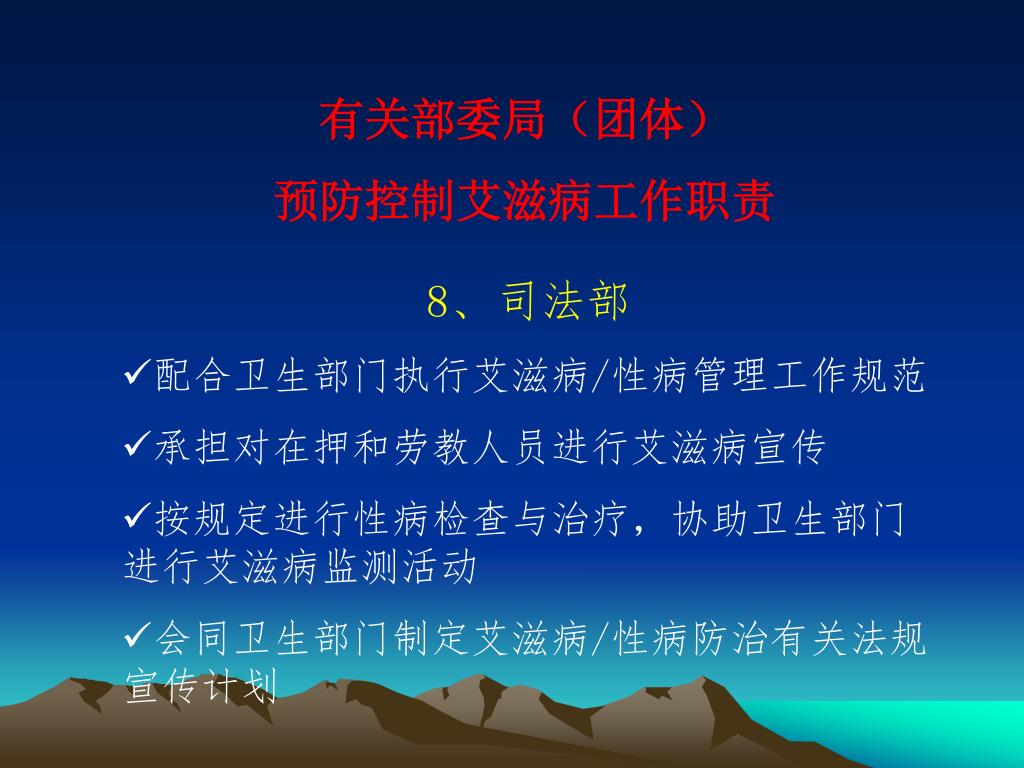 有关部委局（团体）

预防控制艾滋病工作职责

8、司法部

✓配合卫生部门执行艾滋病/性病管理工作规范

✓承担对在押和劳教人员进行艾滋病宣传

✓按规定进行性病检查与治疗，协助卫生部门进行艾滋病监测活动

✓会同卫生部门制定艾滋病/性病防治有关法规宣传计划